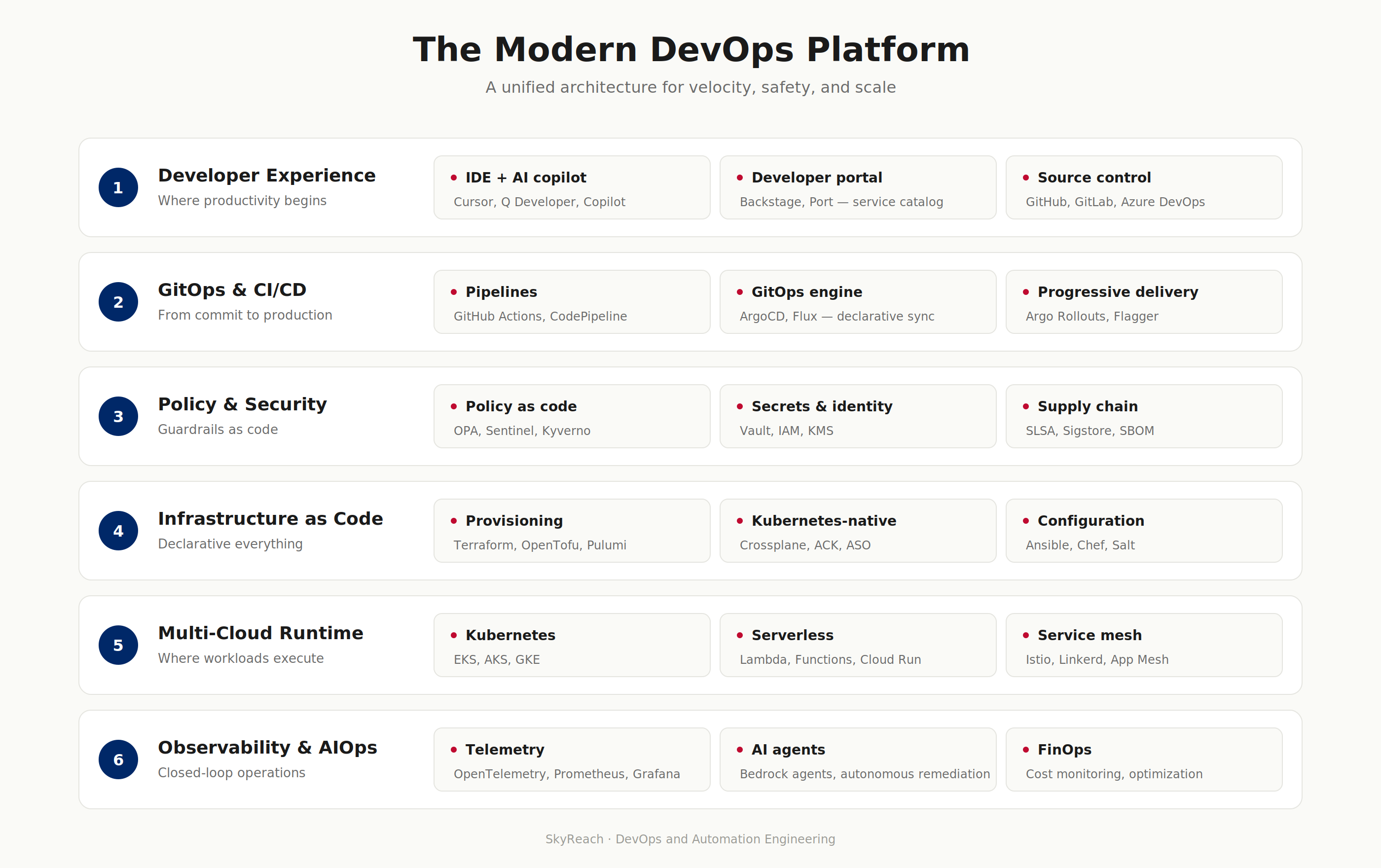 The Modern DevOps Platform

A unified architecture for velocity, safety, and scale

1 Developer Experience
Where productivity begins

• IDE + AI copilot
Cursor, Q Developer, Copilot

• Developer portal
Backstage, Port — service catalog

• Source control
GitHub, GitLab, Azure DevOps

2 GitOps & CI/CD
From commit to production

• Pipelines
GitHub Actions, CodePipeline

• GitOps engine
ArgoCD, Flux — declarative sync

• Progressive delivery
Argo Rollouts, Flagger

3 Policy & Security
Guardrails as code

• Policy as code
OPA, Sentinel, Kyverno

• Secrets & identity
Vault, IAM, KMS

• Supply chain
SLSA, Sigstore, SBOM

4 Infrastructure as Code
Declarative everything

• Provisioning
Terraform, OpenTofu, Pulumi

• Kubernetes-native
Crossplane, ACK, ASO

• Configuration
Ansible, Chef, Salt

5 Multi-Cloud Runtime
Where workloads execute

• Kubernetes
EKS, AKS, GKE

• Serverless
Lambda, Functions, Cloud Run

• Service mesh
Istio, Linkerd, App Mesh

6 Observability & AIOps
Closed-loop operations

• Telemetry
OpenTelemetry, Prometheus, Grafana

• AI agents
Bedrock agents, autonomous remediation

• FinOps
Cost monitoring, optimization

SkyReach · DevOps and Automation Engineering